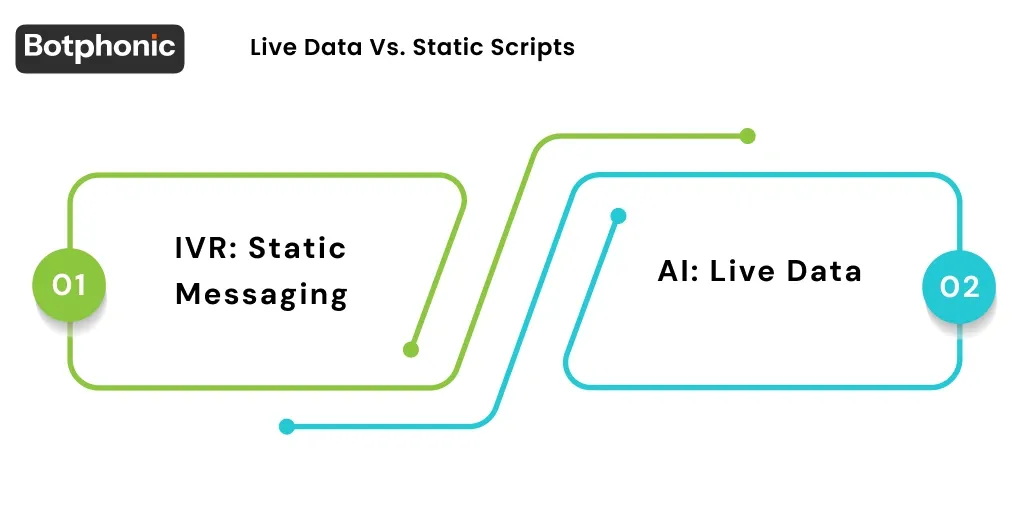 Botphonic

Live Data Vs. Static Scripts

01

IVR: Static Messaging

AI: Live Data

02